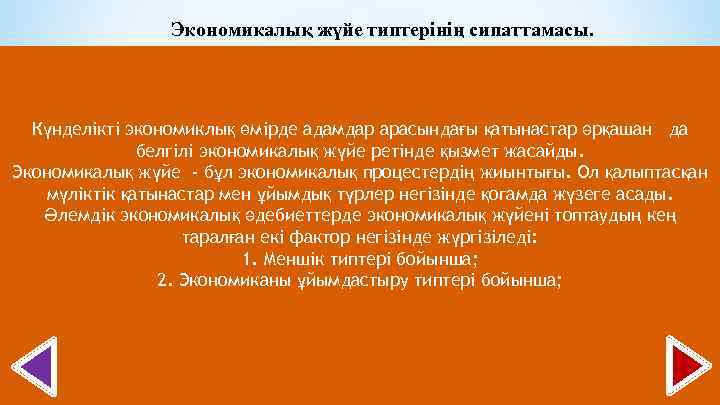 Экономикалық жүйе типтерінің сипаттамасы.

Күнделікті экономиклық өмірде адамдар арасындағы қатынастар әрқашан да белгілі экономикалық жүйе ретінде қызмет жасайды.
Экономикалық жүйе - бұл экономикалық процестердің жиынтығы. Ол қалыптасқан мүліктік қатынастар мен ұйымдық түрлер негізінде қоғамда жүзеге асады.
Әлемдік экономикалық әдебиеттерде экономикалық жүйені топтаудың кең таралған екі фактор негізінде жүргізіледі:
1. Меншік типтері бойынша;
2. Экономиканы ұйымдастыру типтері бойынша;